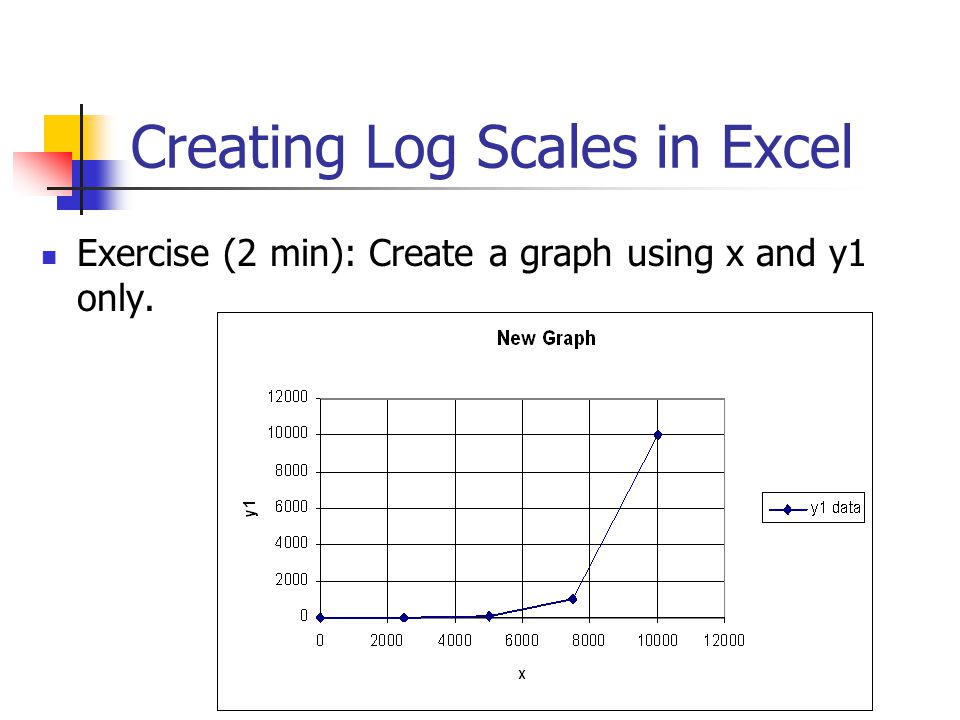 Creating Log Scales in Excel

Exercise (2 min): Create a graph using x and y1 only.

New Graph

12000
10000
8000
6000
4000
2000
0

y1

0 2000 4000 6000 8000 10000 12000

x

y1 data